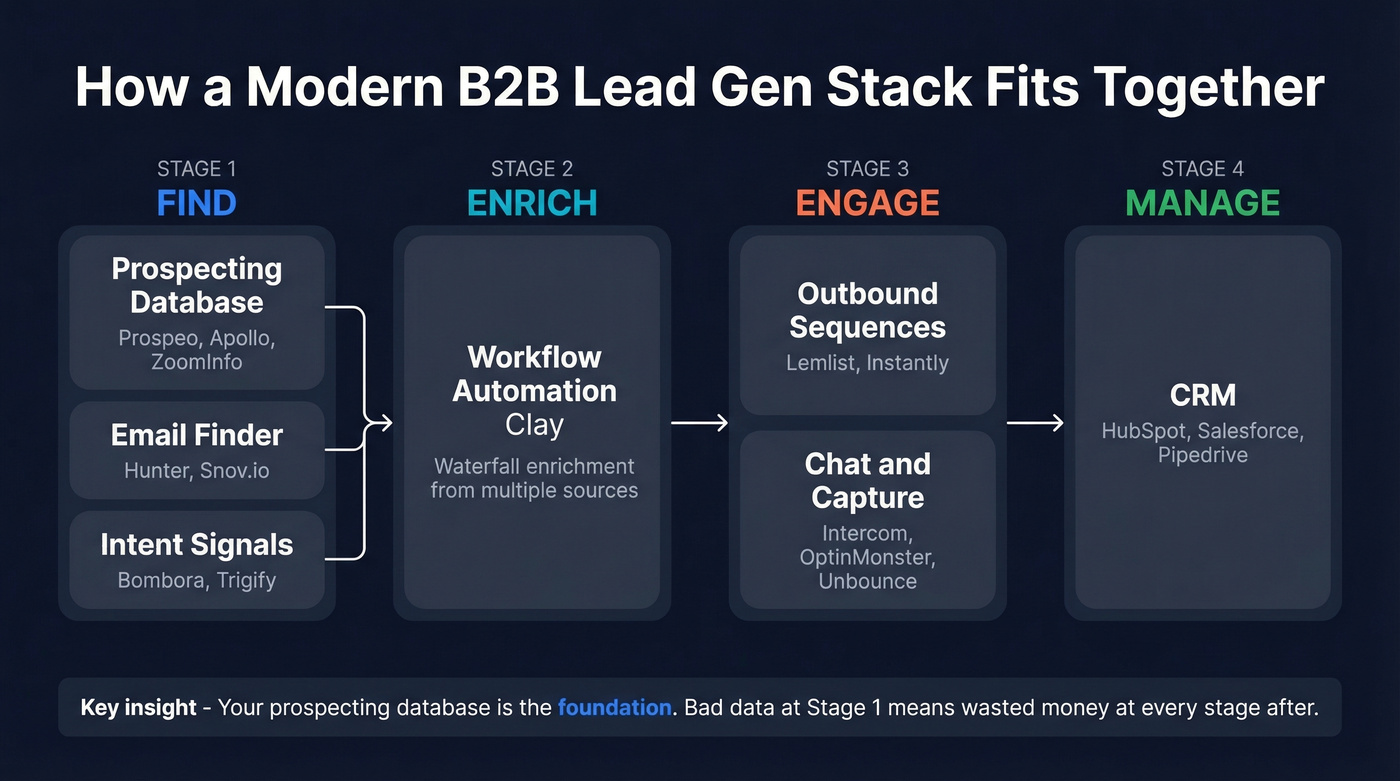 How a Modern B2B Lead Gen Stack Fits Together

STAGE 1
FIND

Prospecting Database
Prospeo, Apollo, ZoomInfo

Email Finder
Hunter, Snov.io

Intent Signals
Bombora, Trigify

STAGE 2
ENRICH

Workflow Automation
Clay
Waterfall enrichment from multiple sources

STAGE 3
ENGAGE

Outbound Sequences
Lemlist, Instantly

Chat and Capture
Intercom, OptinMonster, Unbounce

STAGE 4
MANAGE

CRM
HubSpot, Salesforce, Pipedrive

Key insight - Your prospecting database is the foundation. Bad data at Stage 1 means wasted money at every stage after.